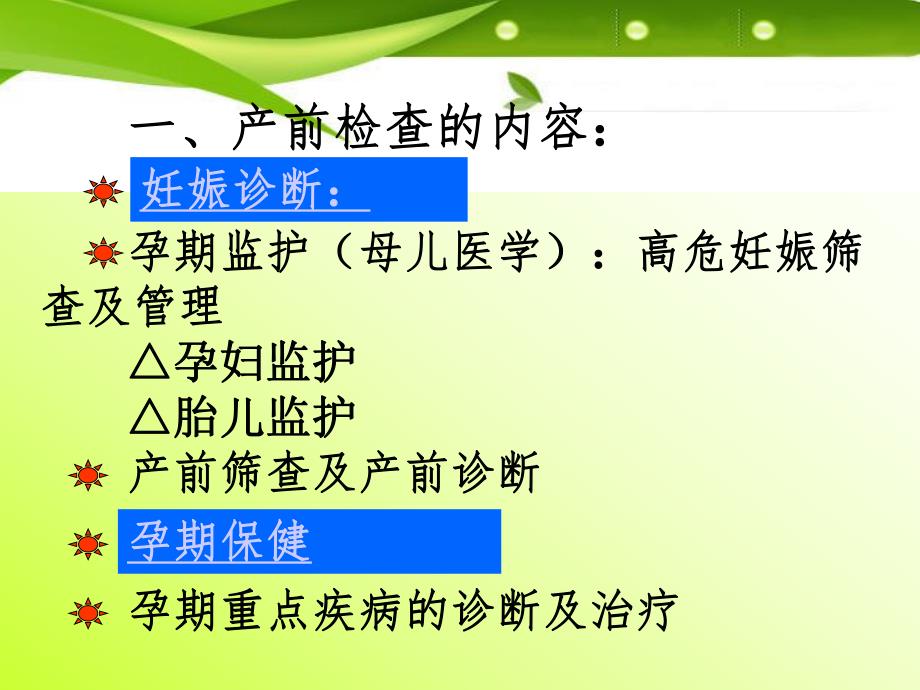 一、产前检查的内容：

妊娠诊断：

孕期监护（母儿医学）：高危妊娠筛查及管理

△孕妇监护

△胎儿监护

产前筛查及产前诊断

孕期保健

孕期重点疾病的诊断及治疗